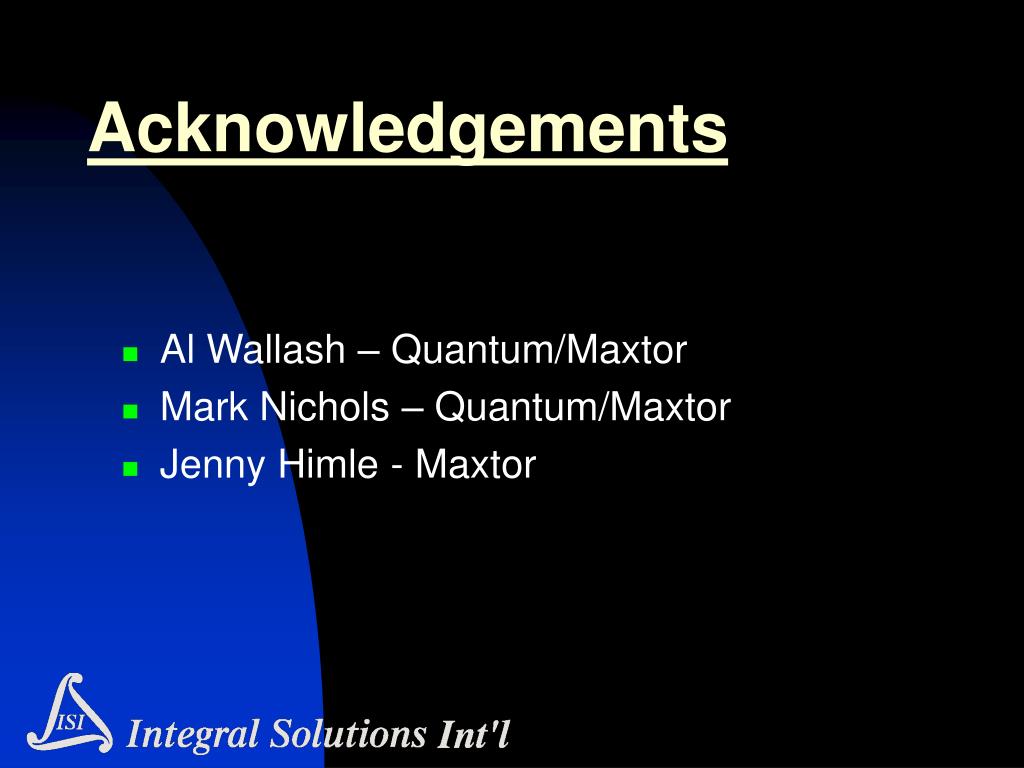 Acknowledgements

- Al Wallash – Quantum/Maxtor
- Mark Nichols – Quantum/Maxtor
- Jenny Himle - Maxtor

ISI Integral Solutions Int'l